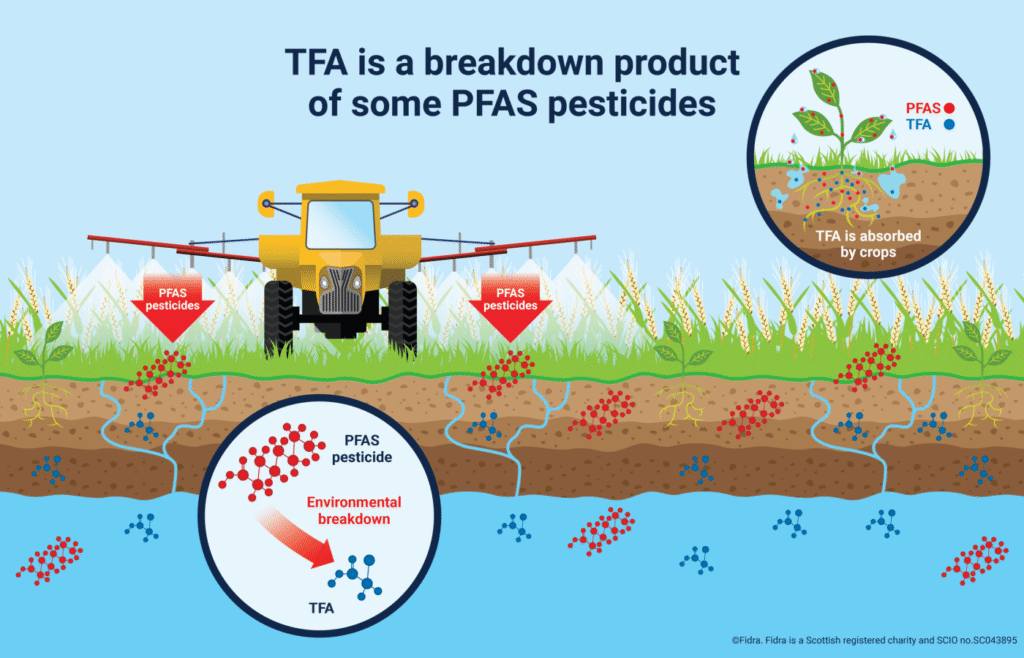 TFA is a breakdown product of some PFAS pesticides

PFAS
TFA

TFA is absorbed by crops

PFAS pesticides

PFAS pesticides

PFAS pesticide

Environmental breakdown

TFA

©Fidra. Fidra is a Scottish registered charity and SCIO no.SC043895